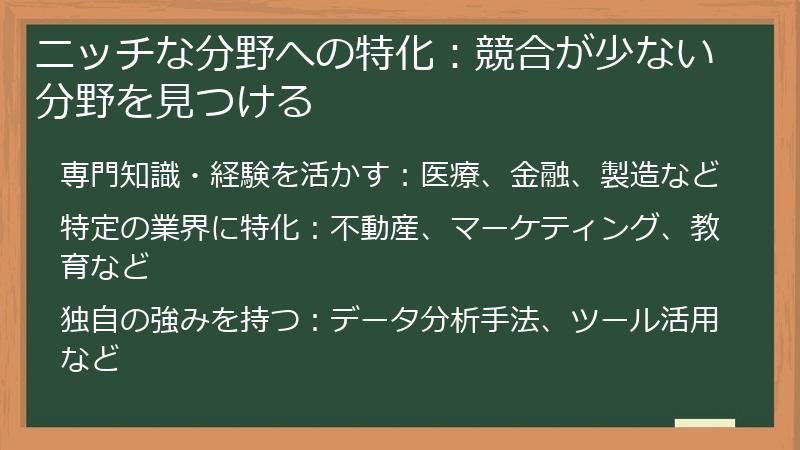 ニッチな分野への特化：競合が少ない分野を見つける

専門知識・経験を活かす：医療、金融、製造など

特定の業界に特化：不動産、マーケティング、教育など

独自の強みを持つ：データ分析手法、ツール活用など